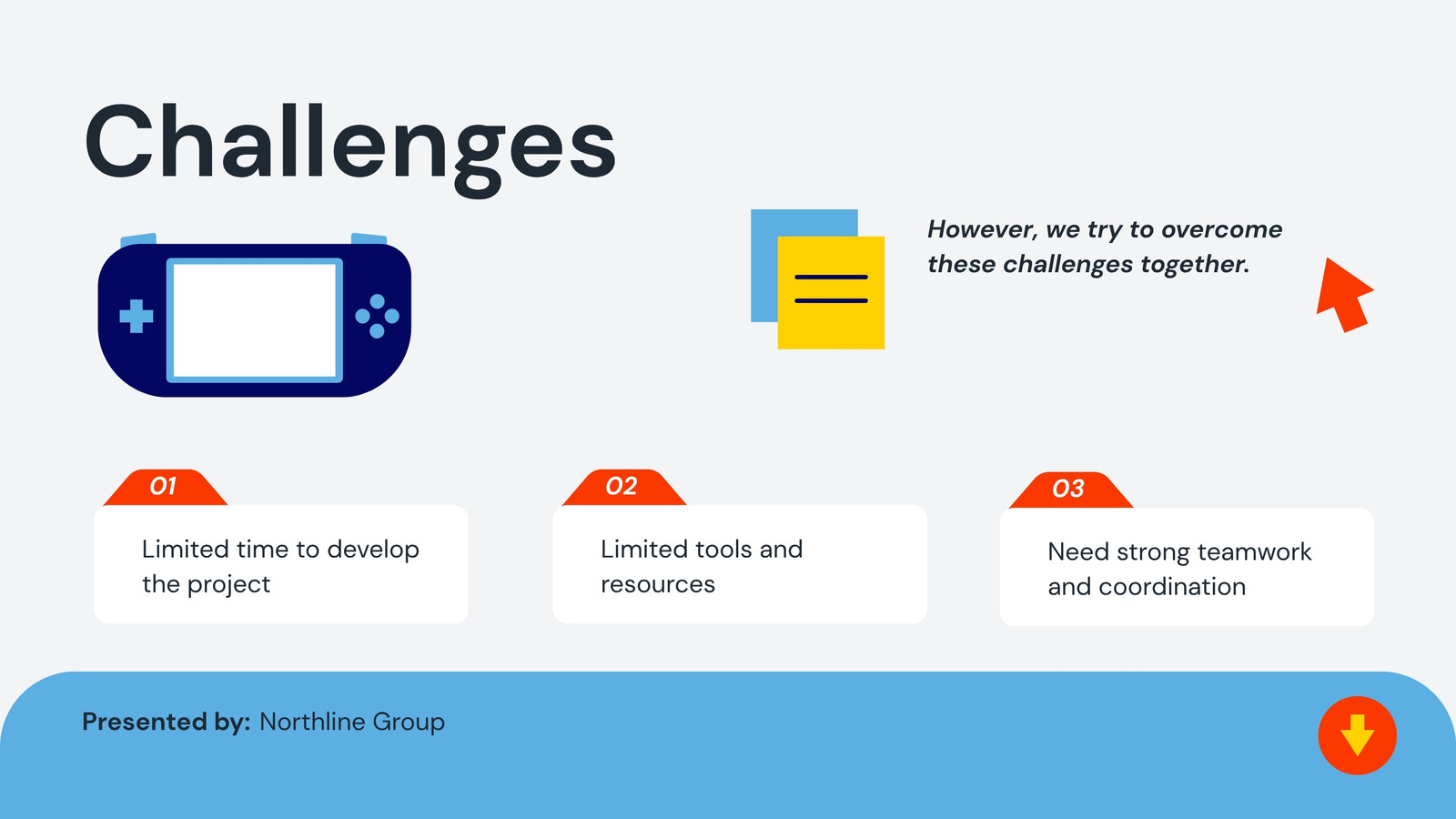 Challenges

However, we try to overcome these challenges together.

01

Limited time to develop the project

02

Limited tools and resources

03

Need strong teamwork and coordination

Presented by: Northline Group